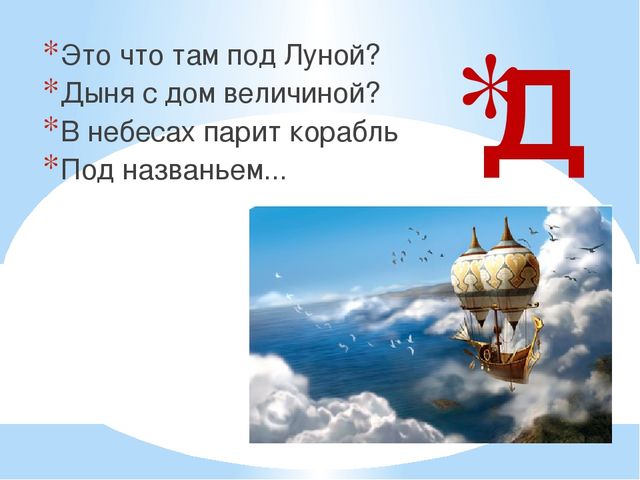 *Это что там под Луной?
*Дыня с дом величиной?
*В небесах парит корабль
*Под названьем...

*Д